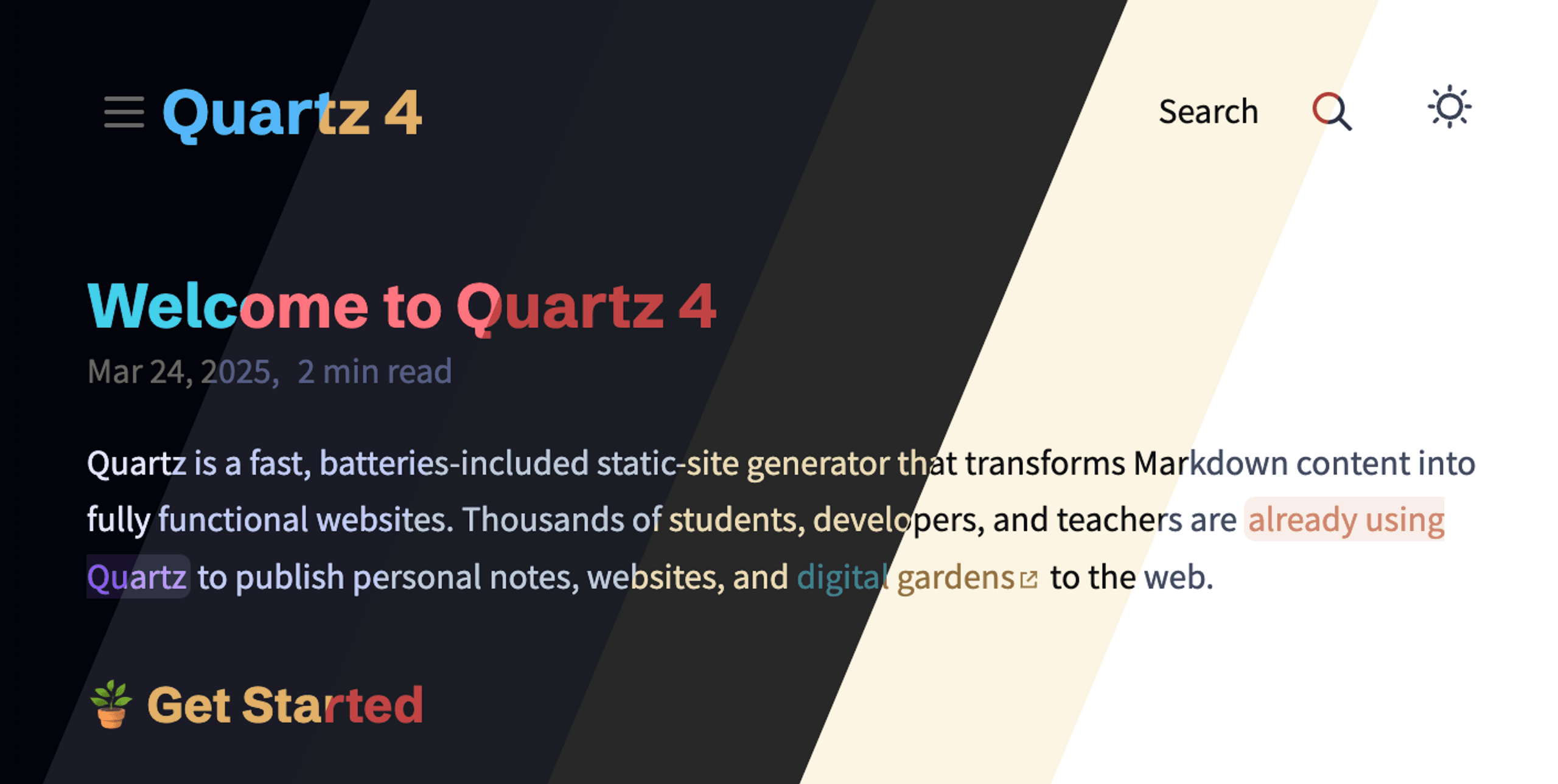 Quartz 4

Search

Welcome to Quartz 4

Mar 24, 2025, 2 min read

Quartz is a fast, batteries-included static-site generator that transforms Markdown content into fully functional websites. Thousands of students, developers, and teachers are already using Quartz to publish personal notes, websites, and digital gardens to the web.

Get Started